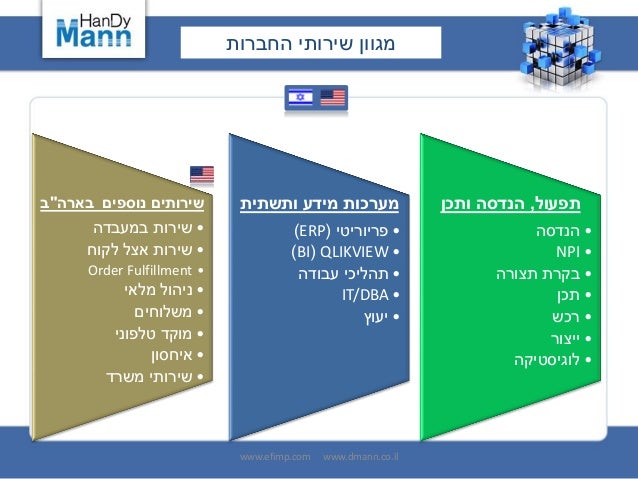 HanDy
Mann

מגוון שירותי החברות

תפעול, הנדסה ותכן
• הנדסה
• NPI
• בקרת תצורה
• תכן
• רכש
• ייצור
• לוגיסטיקה

מערכות מידע ותשתית
• פריוריטי (ERP)
• QLIKVIEW (BI)
• תהליכי עבודה
• IT/DBA
• יעוץ

שירותים נוספים בארה"ב
• שירות במעבדה
• שירות אצל לקוח
• Order Fulfillment
• ניהול מלאי
• משלוחים
• מוקד טלפוני
• איחסון
• שירותי משרד

www.efimp.com www.dmann.co.il